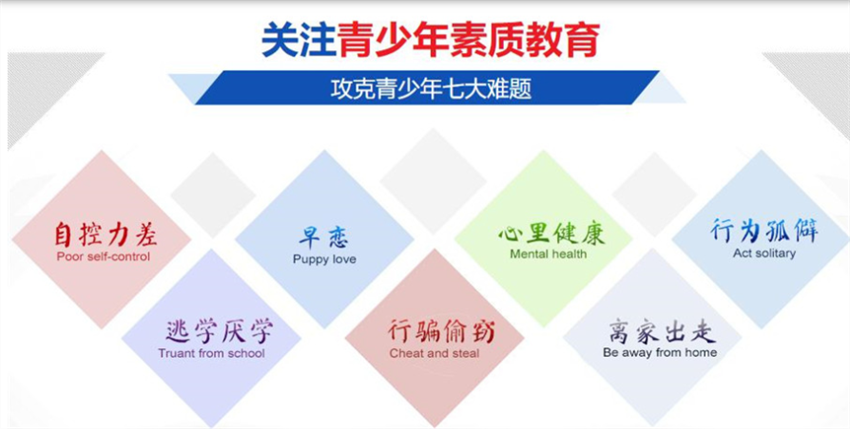 关注青少年素质教育

攻克青少年七大难题

自控力差
Poor self-control

早恋
Puppy love

心里健康
Mental health

行为孤僻
Act solitary

逃学厌学
Truant from school

行骗偷窃
Cheat and steal

离家出走
Be away from home